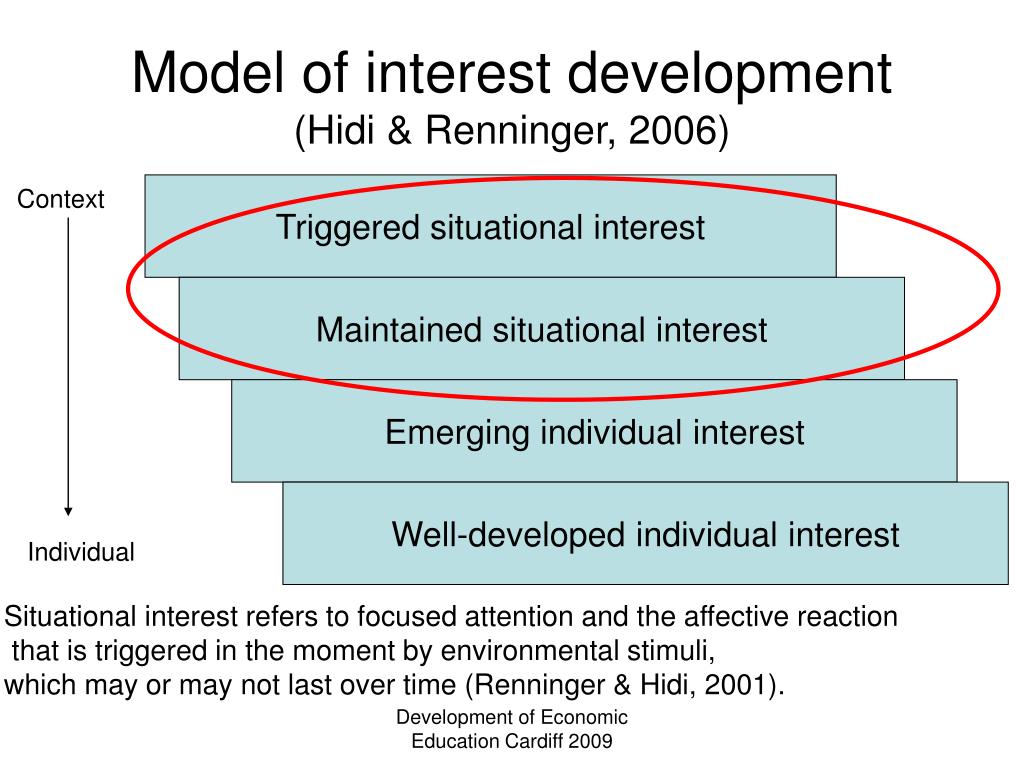 Model of interest development
(Hidi & Renninger, 2006)

Context

Triggered situational interest

Maintained situational interest

Emerging individual interest

Well-developed individual interest

Individual

Situational interest refers to focused attention and the affective reaction that is triggered in the moment by environmental stimuli, which may or may not last over time (Renninger & Hidi, 2001).

Development of Economic Education Cardiff 2009